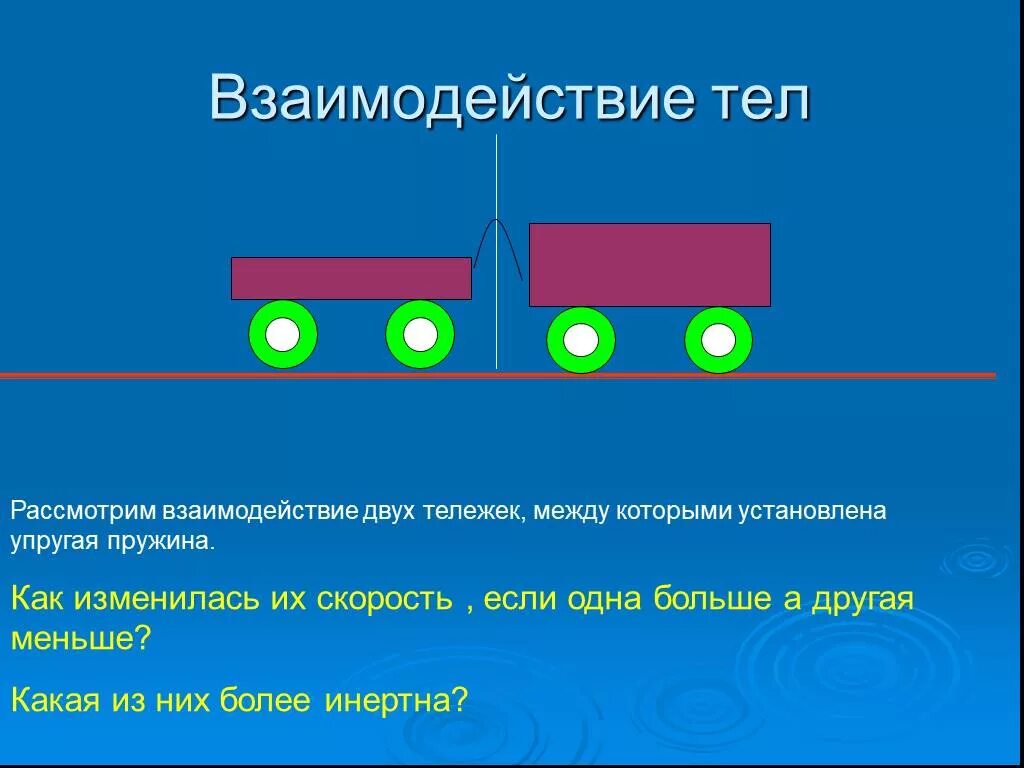 Взаимодействие тел

Рассмотрим взаимодействие двух тележек, между которыми установлена упругая пружина.

Как изменилась их скорость , если одна больше а другая меньше?

Какая из них более инертна?